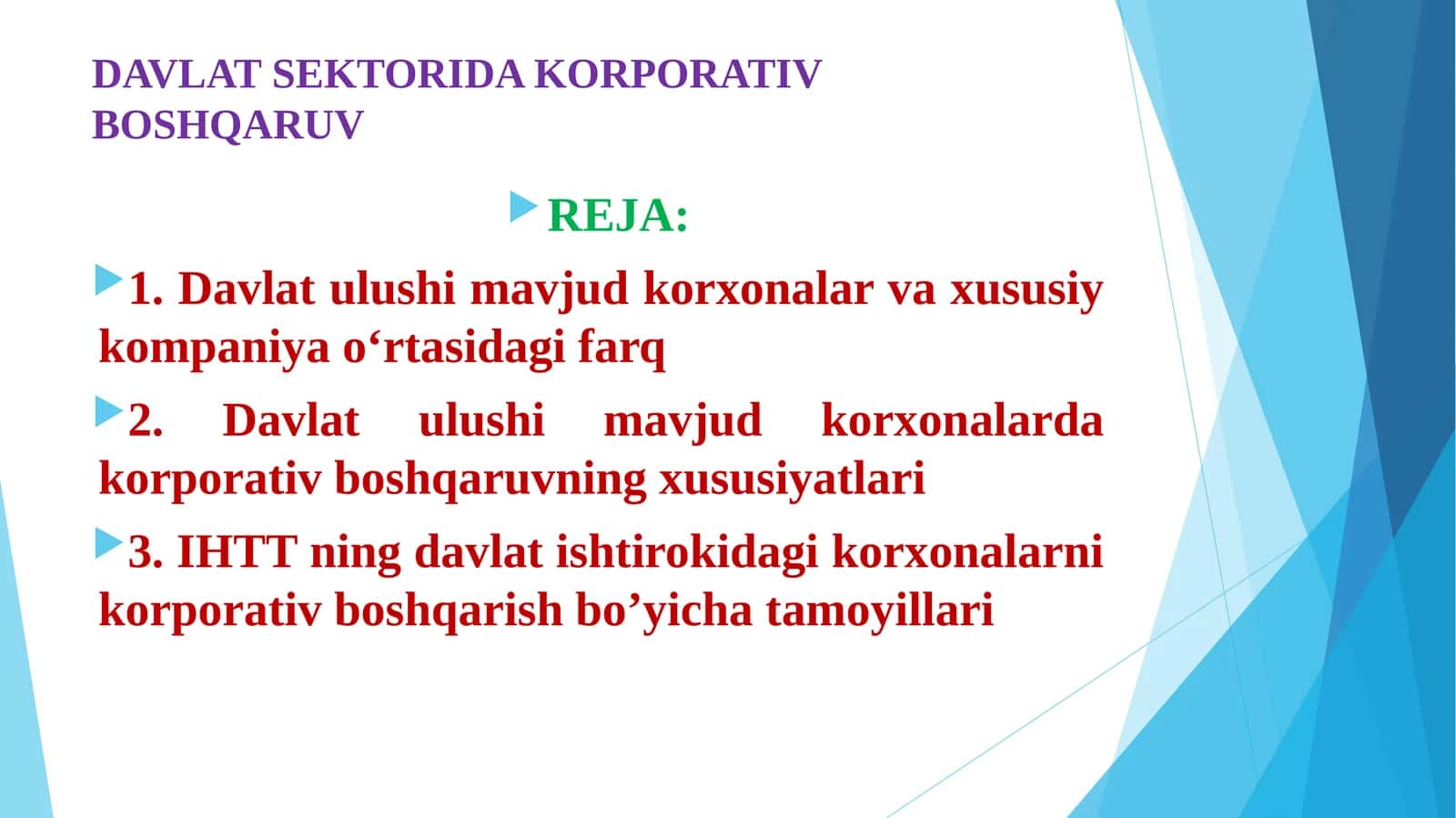 DAVLAT SEKTORIDA KORPORATIV BOSHQARUV

REJA:

1. Davlat ulushi mavjud korxonalar va xususiy kompaniya o‘rtasidagi farq

2. Davlat ulushi mavjud korxonalarda korporativ boshqaruvning xususiyatlari

3. IHTT ning davlat ishtirokidagi korxonalarni korporativ boshqarish bo’yicha tamoyillari